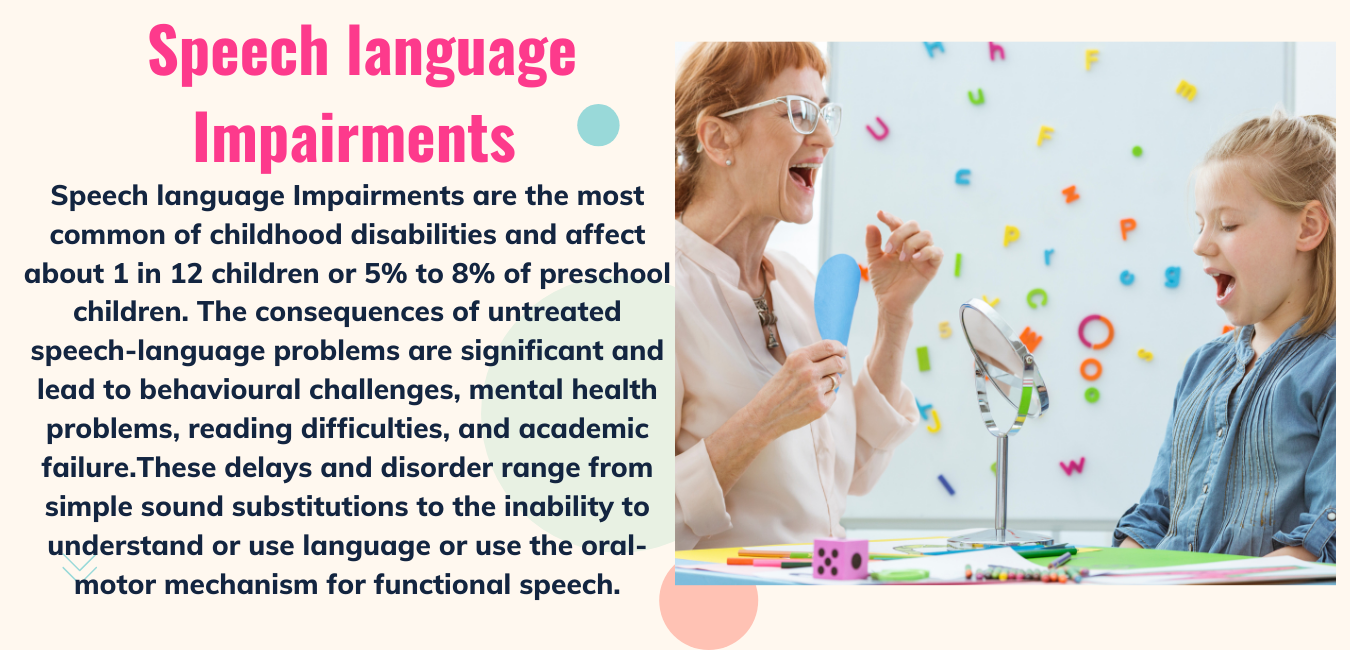 Speech language Impairments

Speech language Impairments are the most common of childhood disabilities and affect about 1 in 12 children or 5% to 8% of preschool children. The consequences of untreated speech-language problems are significant and lead to behavioural challenges, mental health problems, reading difficulties, and academic failure.These delays and disorder range from simple sound substitutions to the inability to understand or use language or use the oral-motor mechanism for functional speech.